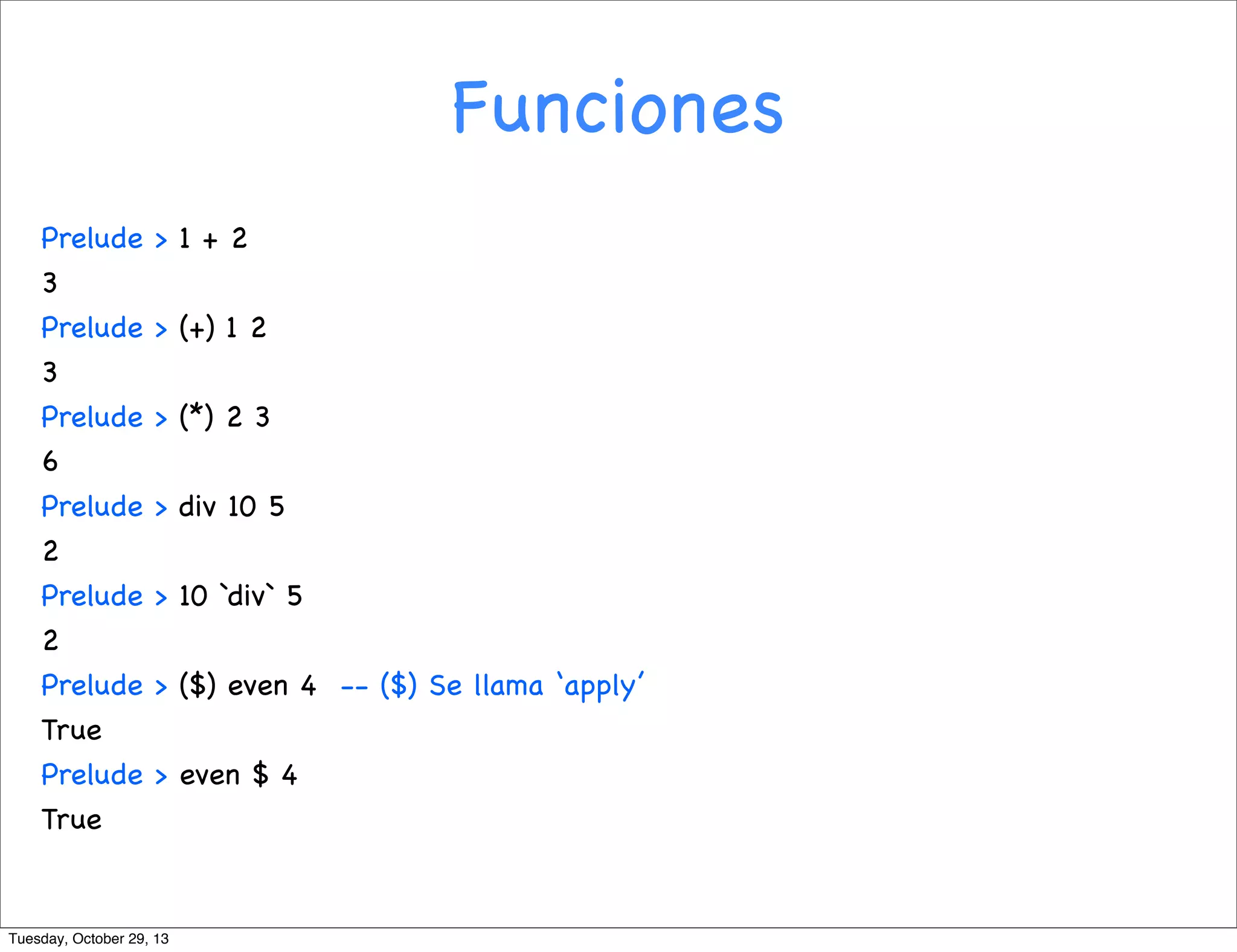 Funciones

Prelude > 1 + 2

3

Prelude > (+) 1 2

3

Prelude > (*) 2 3

6

Prelude > div 10 5

2

Prelude > 10 `div` 5

2

Prelude > ($) even 4 -- ($) Se llama ‘apply’

True

Prelude > even $ 4

True

Tuesday, October 29, 13